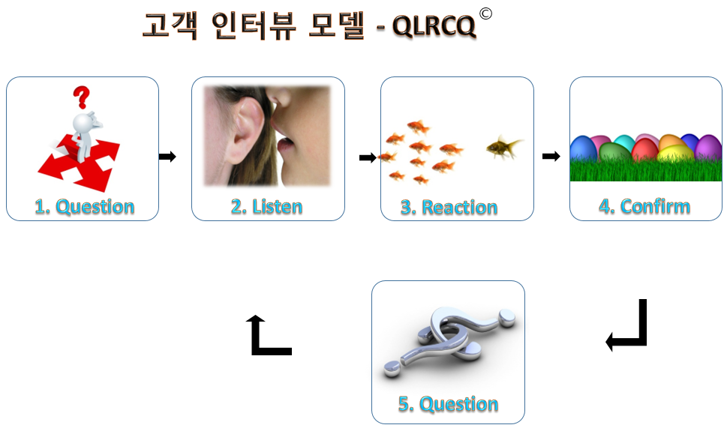 고객 인터뷰 모델 - QLRCQ ©

1. Question

2. Listen

3. Reaction

4. Confirm

5. Question